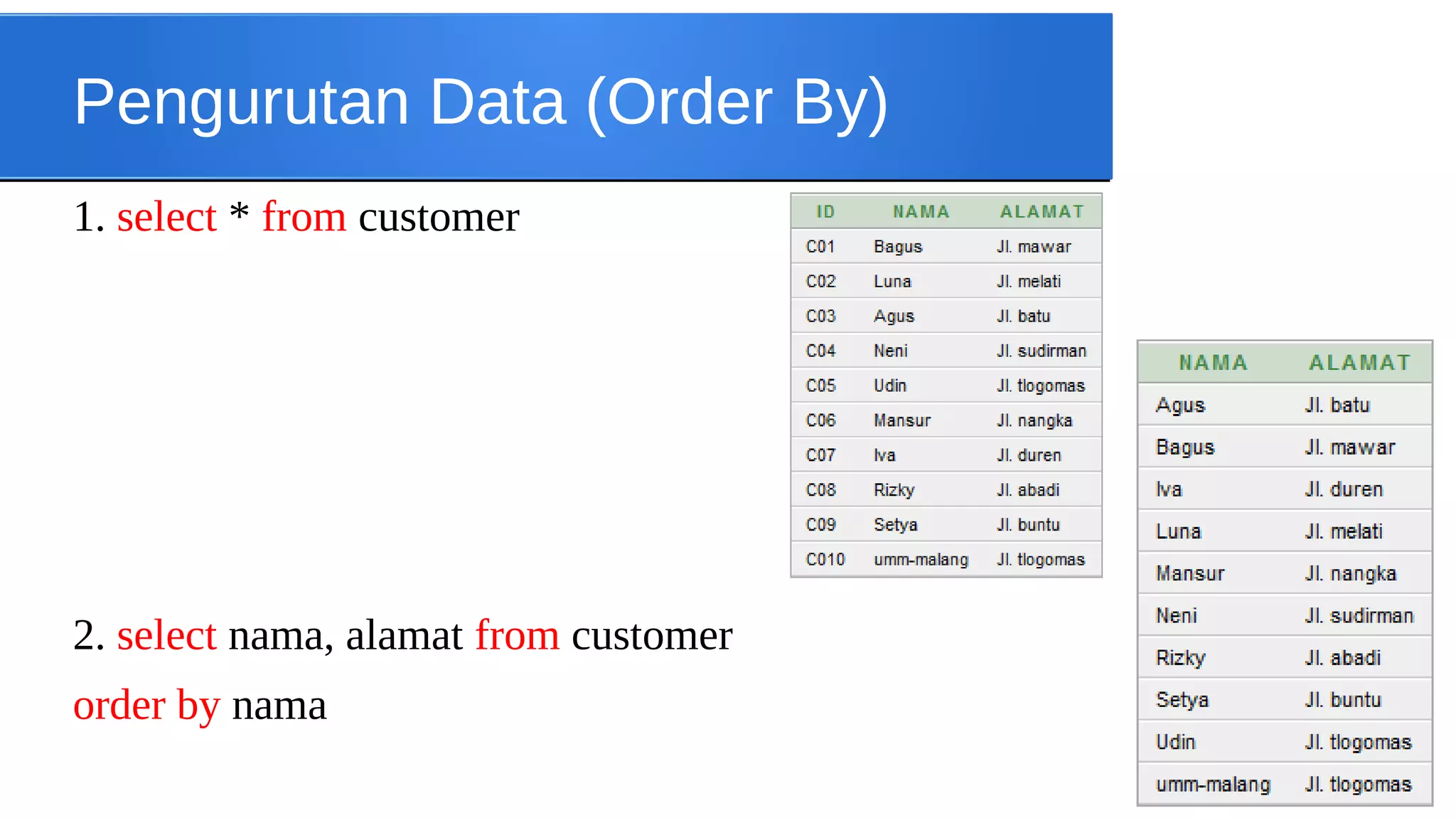 Pengurutan Data (Order By)

1. select * from customer

| ID | NAMA | ALAMAT |
|---|---|---|
| C01 | Bagus | Jl. mawar |
| C02 | Luna | Jl. melati |
| C03 | Agus | Jl. batu |
| C04 | Neni | Jl. sudirman |
| C05 | Udin | Jl. tlogomas |
| C06 | Mansur | Jl. nangka |
| C07 | Iva | Jl. duren |
| C08 | Rizky | Jl. abadi |
| C09 | Setya | Jl. buntu |
| C010 | umm-malang | Jl. tlogomas |

2. select nama, alamat from customer order by nama

| NAMA | ALAMAT |
|---|---|
| Agus | Jl. batu |
| Bagus | Jl. mawar |
| Iva | Jl. duren |
| Luna | Jl. melati |
| Mansur | Jl. nangka |
| Neni | Jl. sudirman |
| Rizky | Jl. abadi |
| Setya | Jl. buntu |
| Udin | Jl. tlogomas |
| umm-malang | Jl. tlogomas |